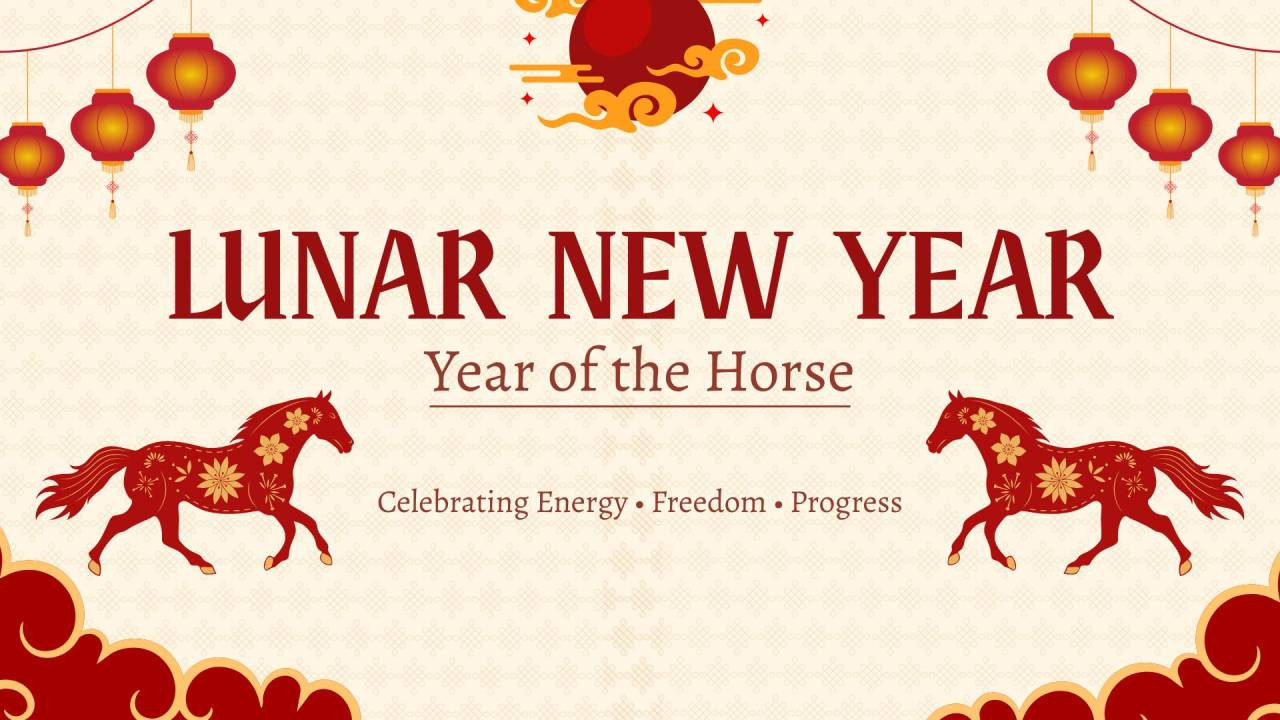 LUNAR NEW YEAR

Year of the Horse

Celebrating Energy • Freedom • Progress